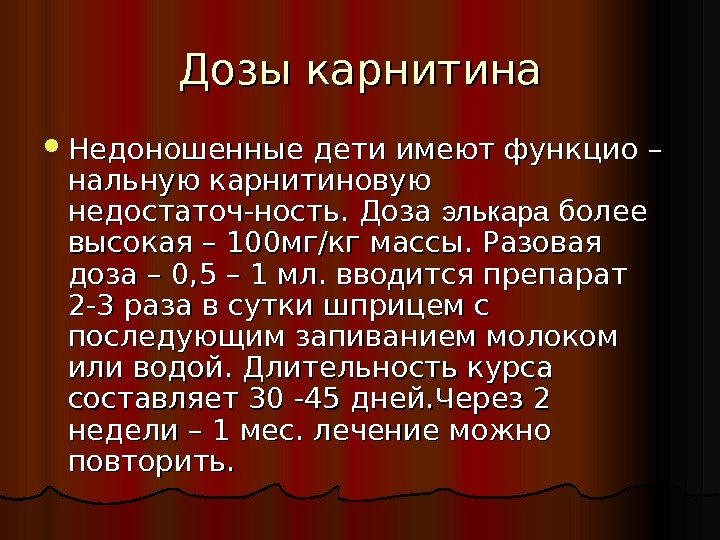 Дозы карнитина

Недоношенные дети имеют функцио – нальную карнитиновую недостаточ-ность. Доза элькара более высокая – 100мг/кг массы. Разовая доза – 0,5 – 1 мл. вводится препарат 2-3 раза в сутки шприцем с последующим запиванием молоком или водой. Длительность курса составляет 30 -45 дней.Через 2 недели – 1 мес. лечение можно повторить.